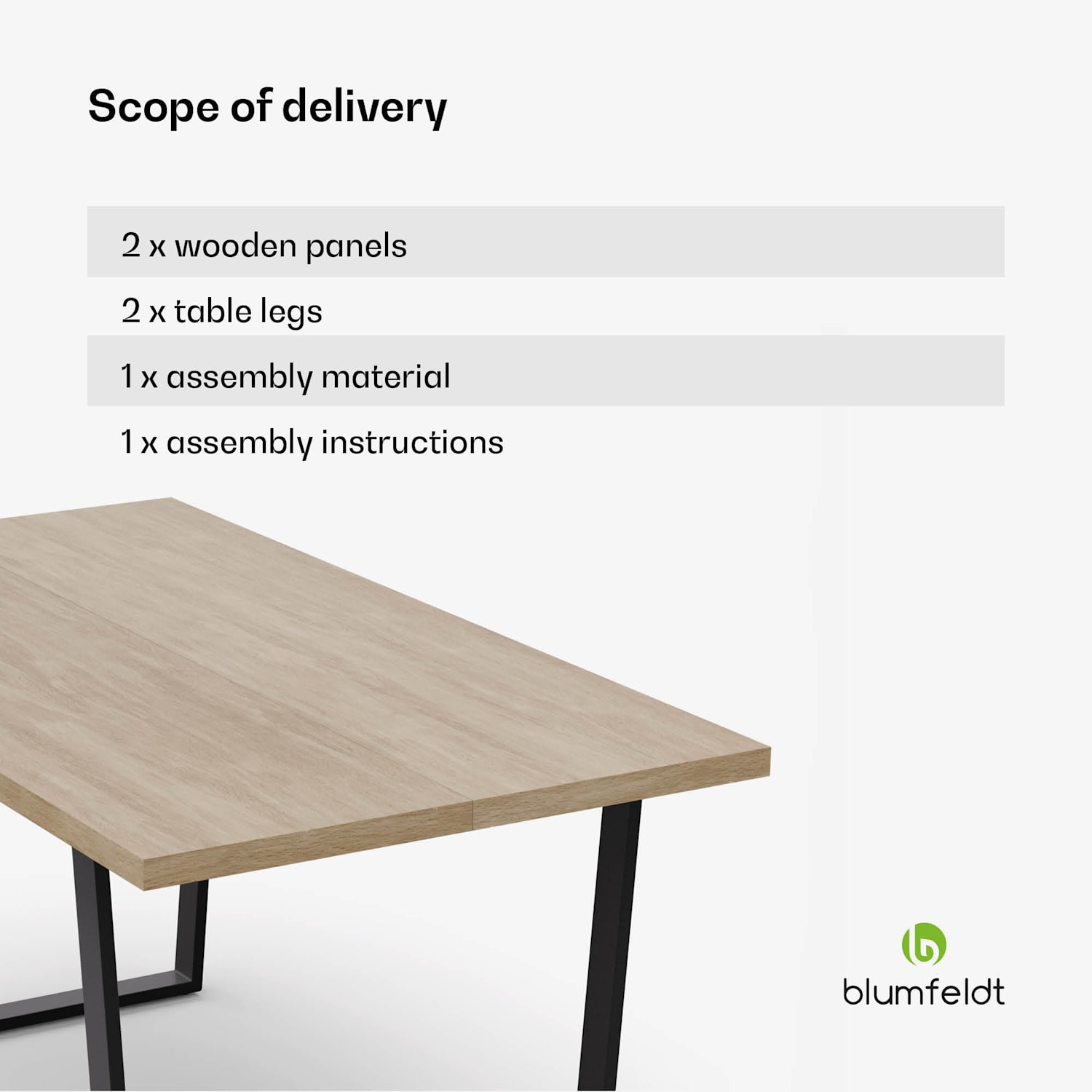 Scope of delivery

2 x wooden panels

2 x table legs

1 x assembly material

1 x assembly instructions

blumfeldt